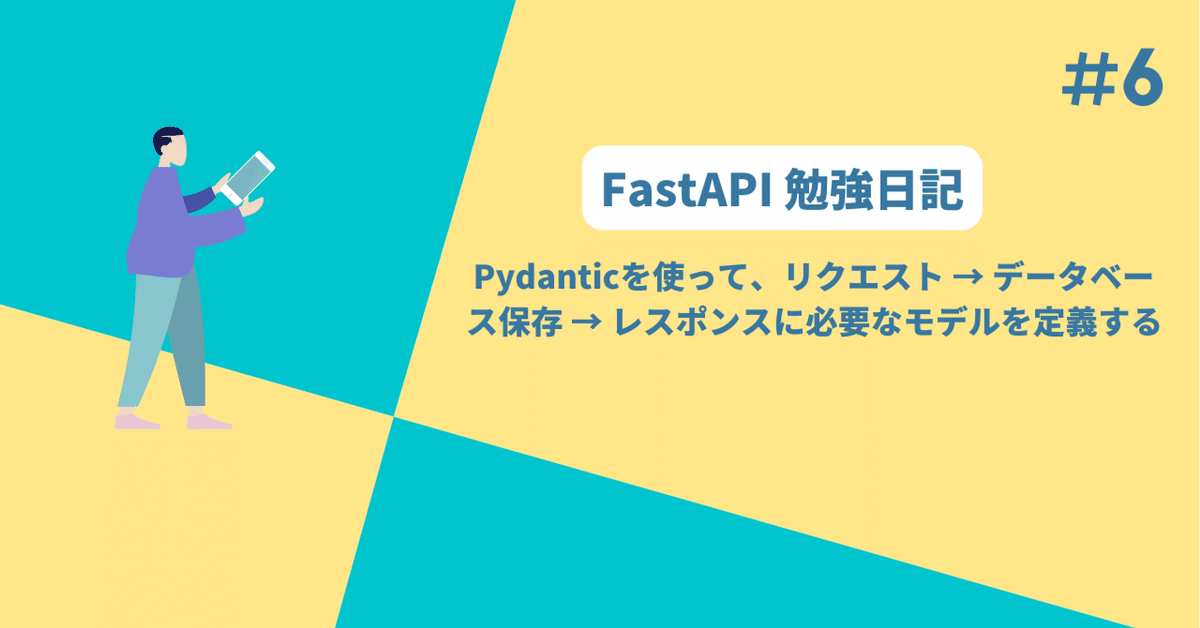 #6

FastAPI 勉強日記

Pydanticを使って、リクエスト → データベース保存 → レスポンスに必要なモデルを定義する